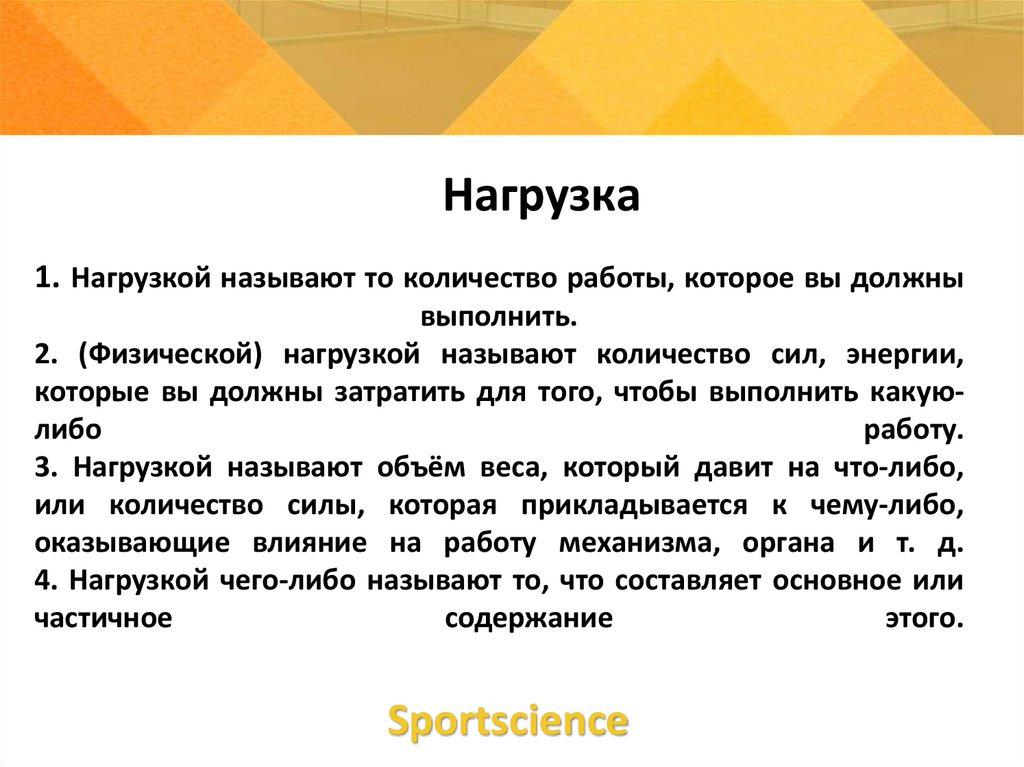 Нагрузка

1. Нагрузкой называют то количество работы, которое вы должны выполнить.
2. (Физической) нагрузкой называют количество сил, энергии, которые вы должны затратить для того, чтобы выполнить какую-либо работу.
3. Нагрузкой называют объём веса, который давит на что-либо, или количество силы, которая прикладывается к чему-либо, оказывающие влияние на работу механизма, органа и т. д.
4. Нагрузкой чего-либо называют то, что составляет основное или частичное содержание этого.

Sportscience